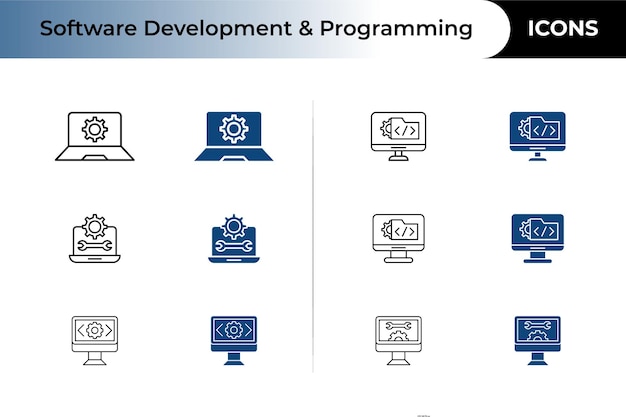 Software Development & Programming

ICONS